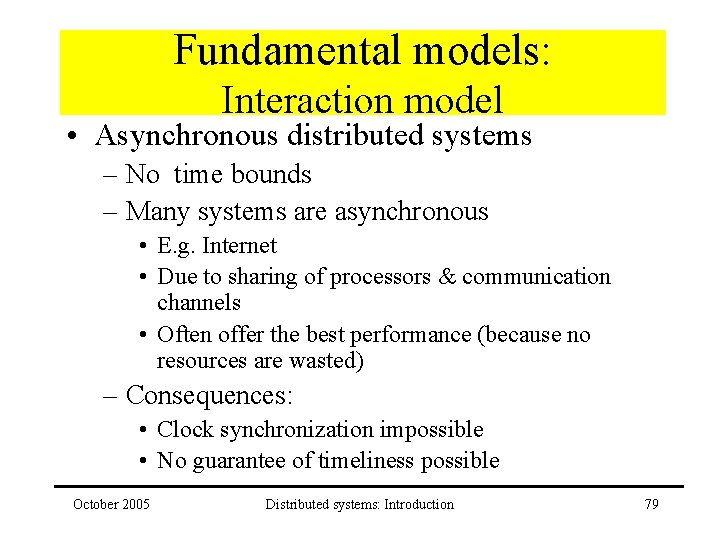 Fundamental models:
Interaction model

• Asynchronous distributed systems
– No time bounds
– Many systems are asynchronous
• E.g. Internet
• Due to sharing of processors & communication channels
• Often offer the best performance (because no resources are wasted)
– Consequences:
• Clock synchronization impossible
• No guarantee of timeliness possible

October 2005 Distributed systems: Introduction 79